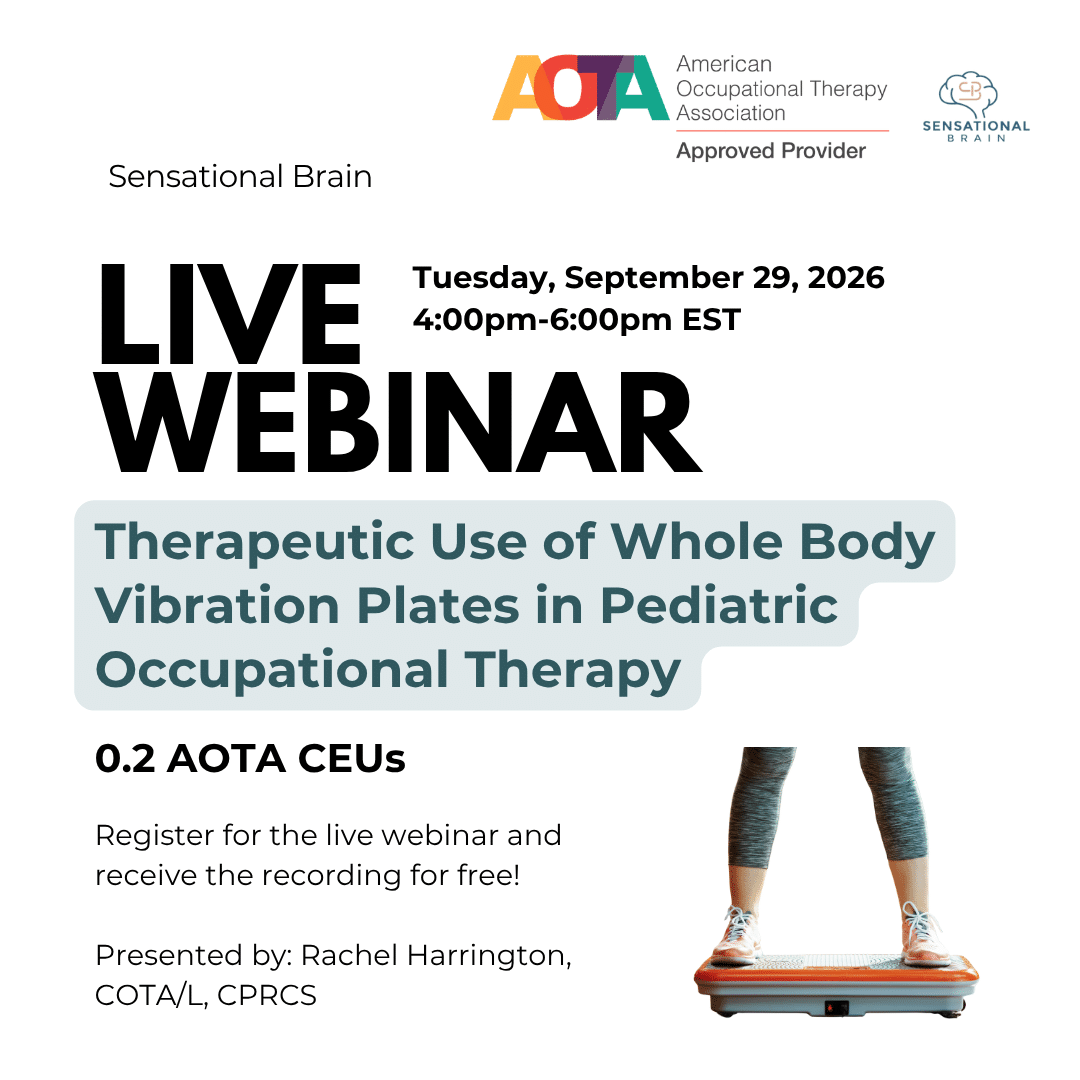 AOTA American Occupational Therapy Association
Approved Provider

SENSATIONAL BRAIN

Sensational Brain

LIVE WEBINAR

Tuesday, September 29, 2026
4:00pm-6:00pm EST

Therapeutic Use of Whole Body Vibration Plates in Pediatric Occupational Therapy

0.2 AOTA CEUs

Register for the live webinar and receive the recording for free!

Presented by: Rachel Harrington, COTA/L, CPRCS